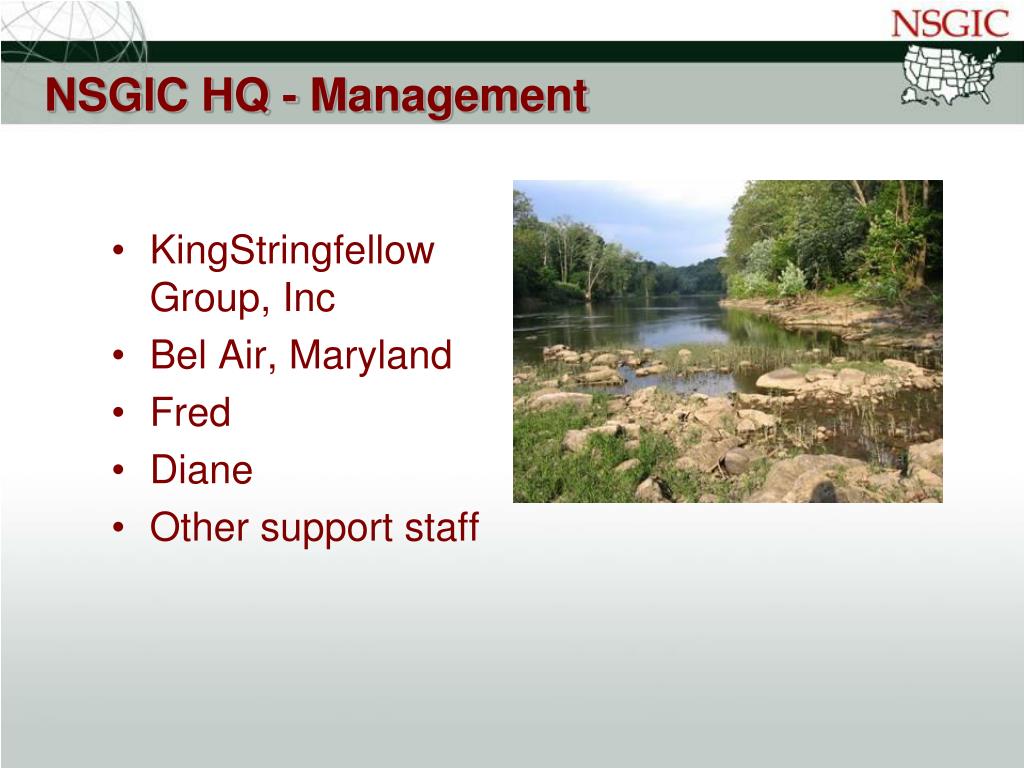 NSGIC

NSGIC HQ - Management

• KingStringfellow Group, Inc
• Bel Air, Maryland
• Fred
• Diane
• Other support staff